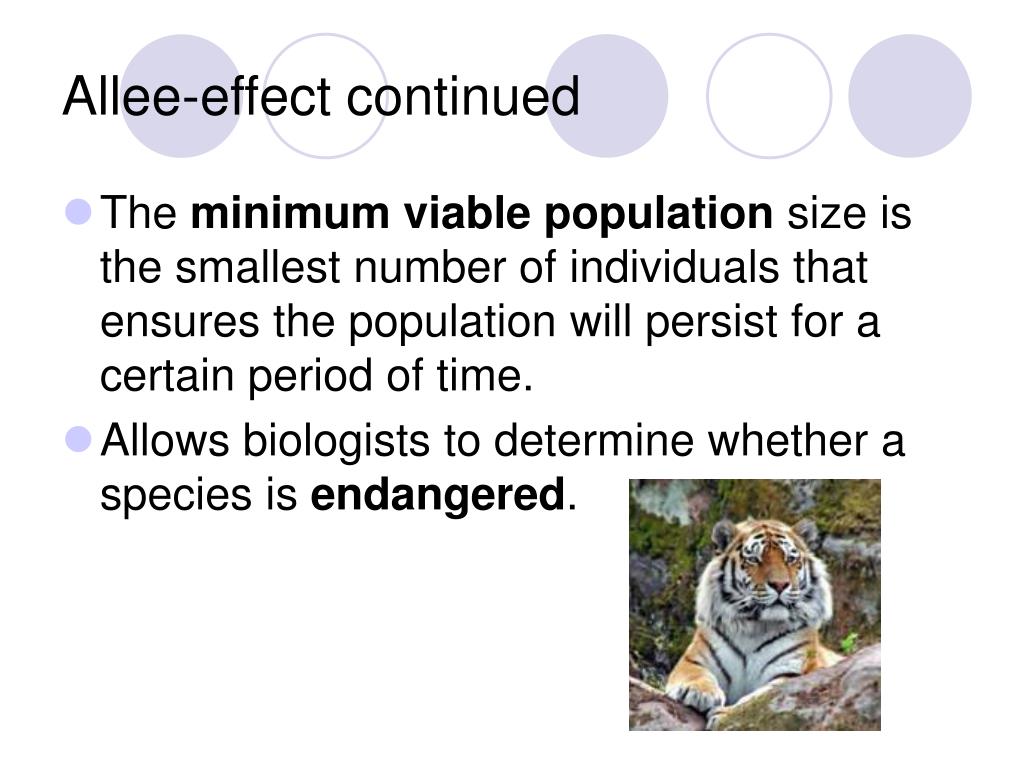 Allee-effect continued

The minimum viable population size is the smallest number of individuals that ensures the population will persist for a certain period of time.

Allows biologists to determine whether a species is endangered.